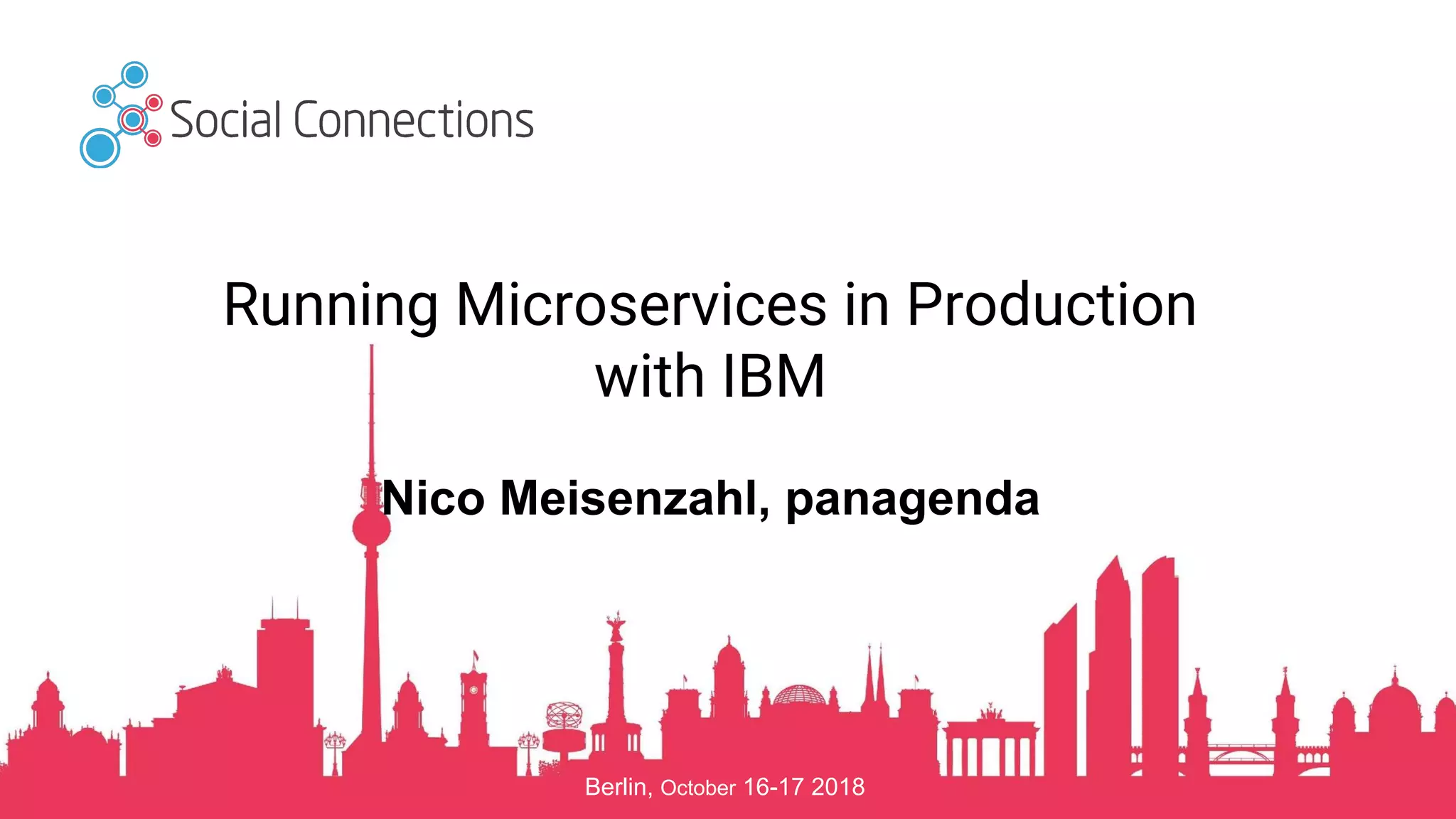 Social Connections

Running Microservices in Production with IBM

Nico Meisenzahl, panagenda

Berlin, October 16-17 2018